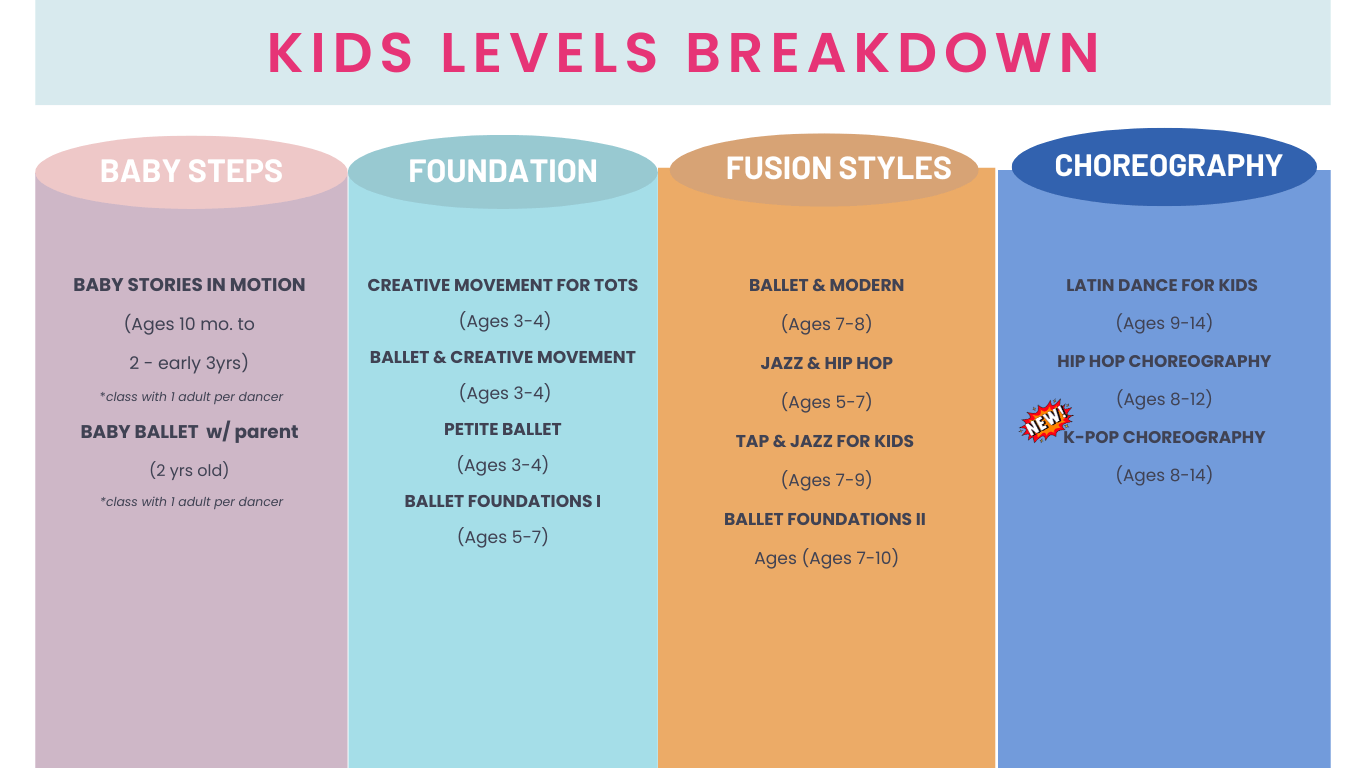 KIDS LEVELS BREAKDOWN

BABY STEPS

BABY STORIES IN MOTION

(Ages 10 mo. to 2 - early 3yrs)

*class with 1 adult per dancer

BABY BALLET w/ parent

(2 yrs old)

*class with 1 adult per dancer

FOUNDATION

CREATIVE MOVEMENT FOR TOTS

(Ages 3-4)

BALLET & CREATIVE MOVEMENT

(Ages 3-4)

PETITE BALLET

(Ages 3-4)

BALLET FOUNDATIONS I

(Ages 5-7)

FUSION STYLES

BALLET & MODERN

(Ages 7-8)

JAZZ & HIP HOP

(Ages 5-7)

TAP & JAZZ FOR KIDS

(Ages 7-9)

BALLET FOUNDATIONS II

Ages (Ages 7-10)

CHOREOGRAPHY

LATIN DANCE FOR KIDS

(Ages 9-14)

HIP HOP CHOREOGRAPHY

(Ages 8-12)

NEW!

K-POP CHOREOGRAPHY

(Ages 8-14)